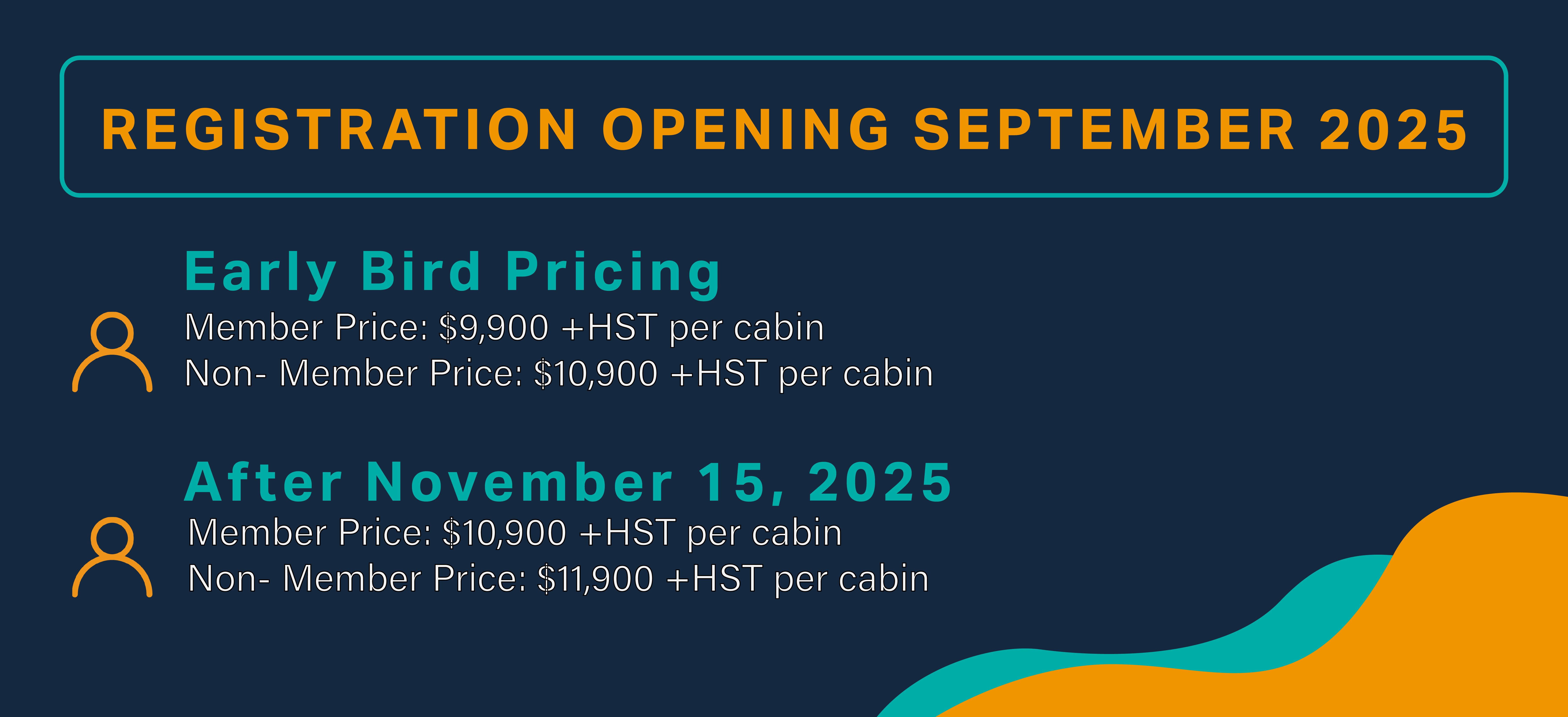 REGISTRATION OPENING SEPTEMBER 2025

Early Bird Pricing

Member Price: \$9,900 +HST per cabin
Non- Member Price: \$10,900 +HST per cabin

After November 15, 2025

Member Price: \$10,900 +HST per cabin
Non- Member Price: \$11,900 +HST per cabin